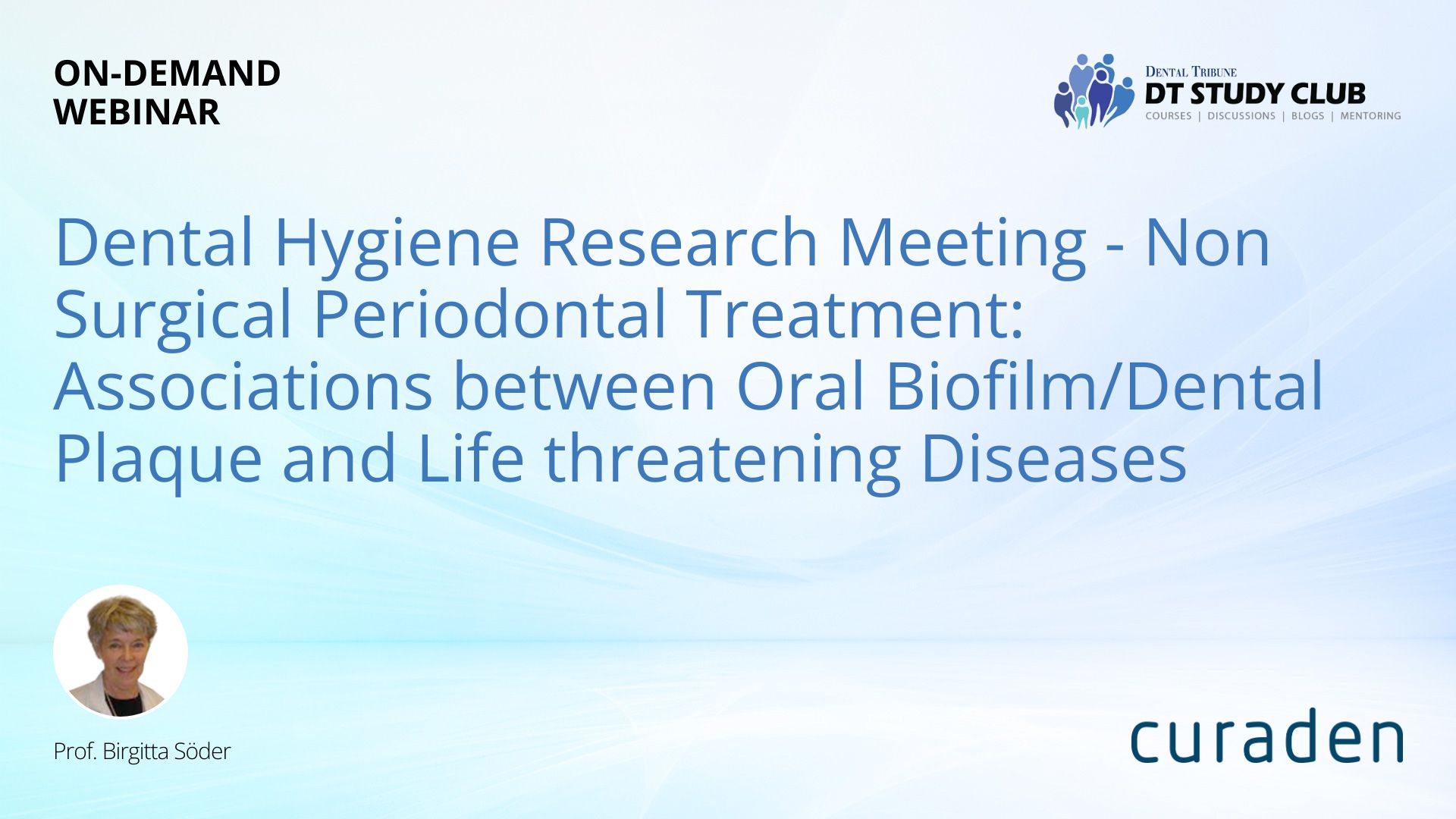 ON-DEMAND WEBINAR

DENTAL TRIBUNE
DT STUDY CLUB
COURSES | DISCUSSIONS | BLOGS | MENTORING

Dental Hygiene Research Meeting - Non Surgical Periodontal Treatment: Associations between Oral Biofilm/Dental Plaque and Life threatening Diseases

Prof. Birgitta Söder

curaden